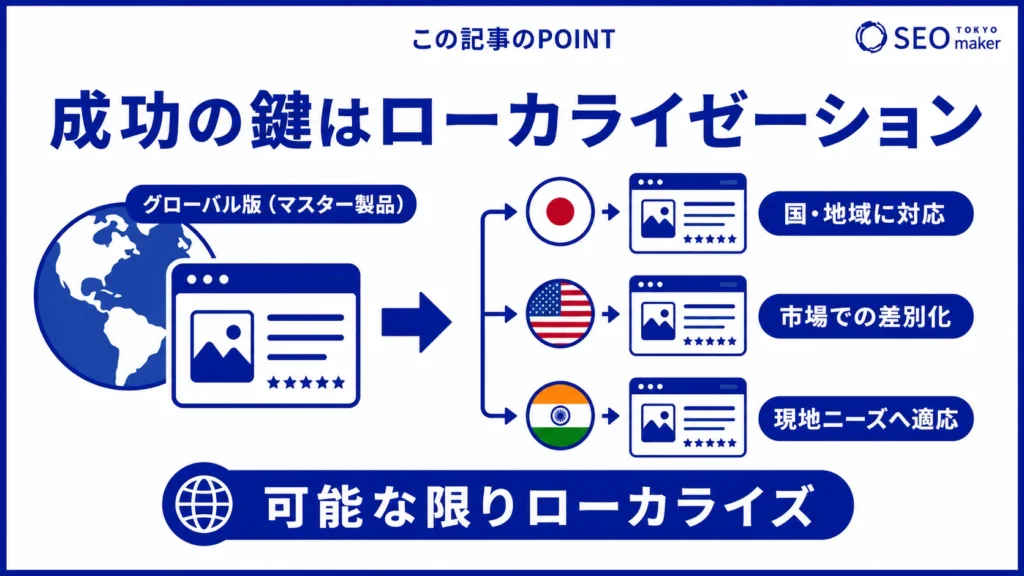 この記事のPOINT

SEO TOKYO maker

成功の鍵はローカライゼーション

グローバル版（マスター製品）

国・地域に対応

市場での差別化

現地ニーズへ適応

可能な限りローカライズ